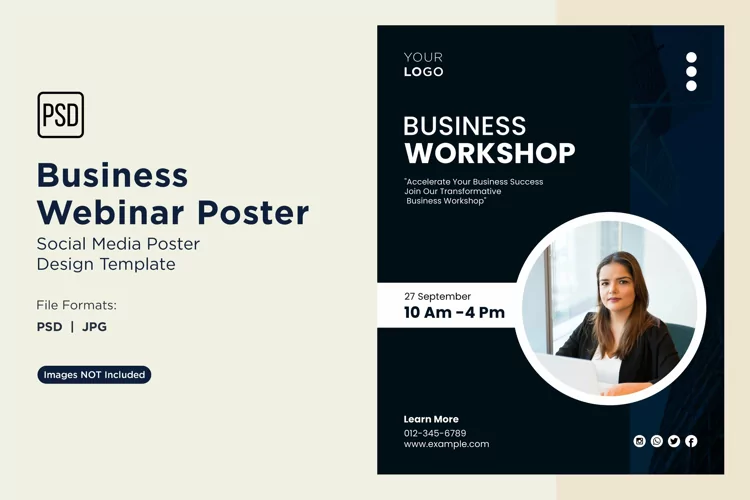 PSD

Business Webinar Poster

Social Media Poster Design Template

File Formats:

PSD | JPG

Images NOT Included

YOUR LOGO

BUSINESS WORKSHOP

"Accelerate Your Business Success Join Our Transformative Business Workshop"

27 September

10 Am -4 Pm

Learn More

012-345-6789

www.example.com